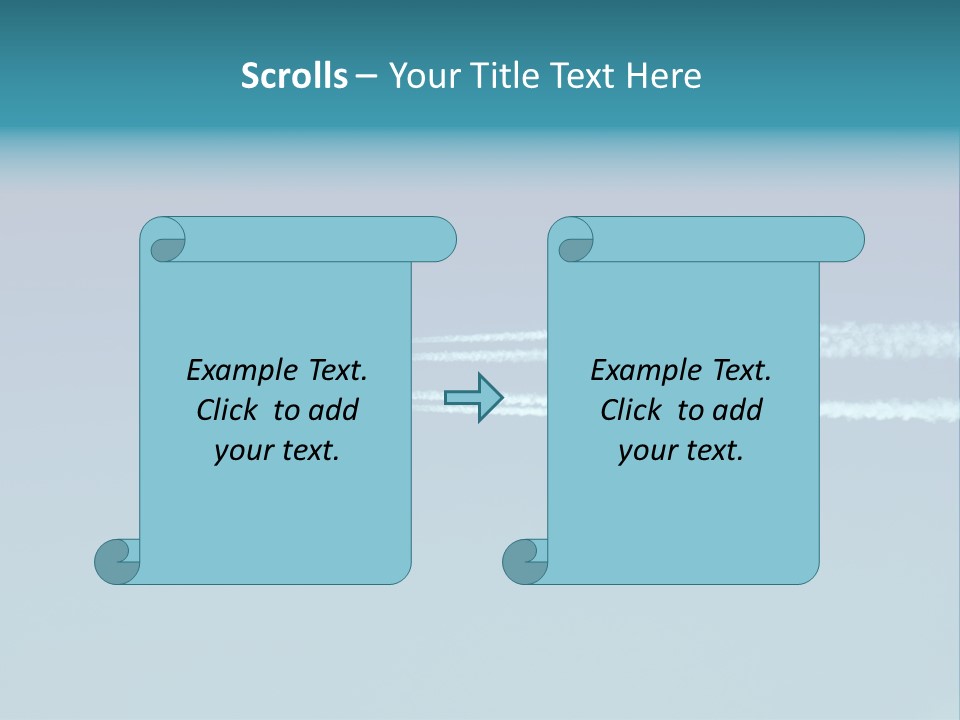 Scrolls – Your Title Text Here

Example Text. Click to add your text.

Example Text. Click to add your text.